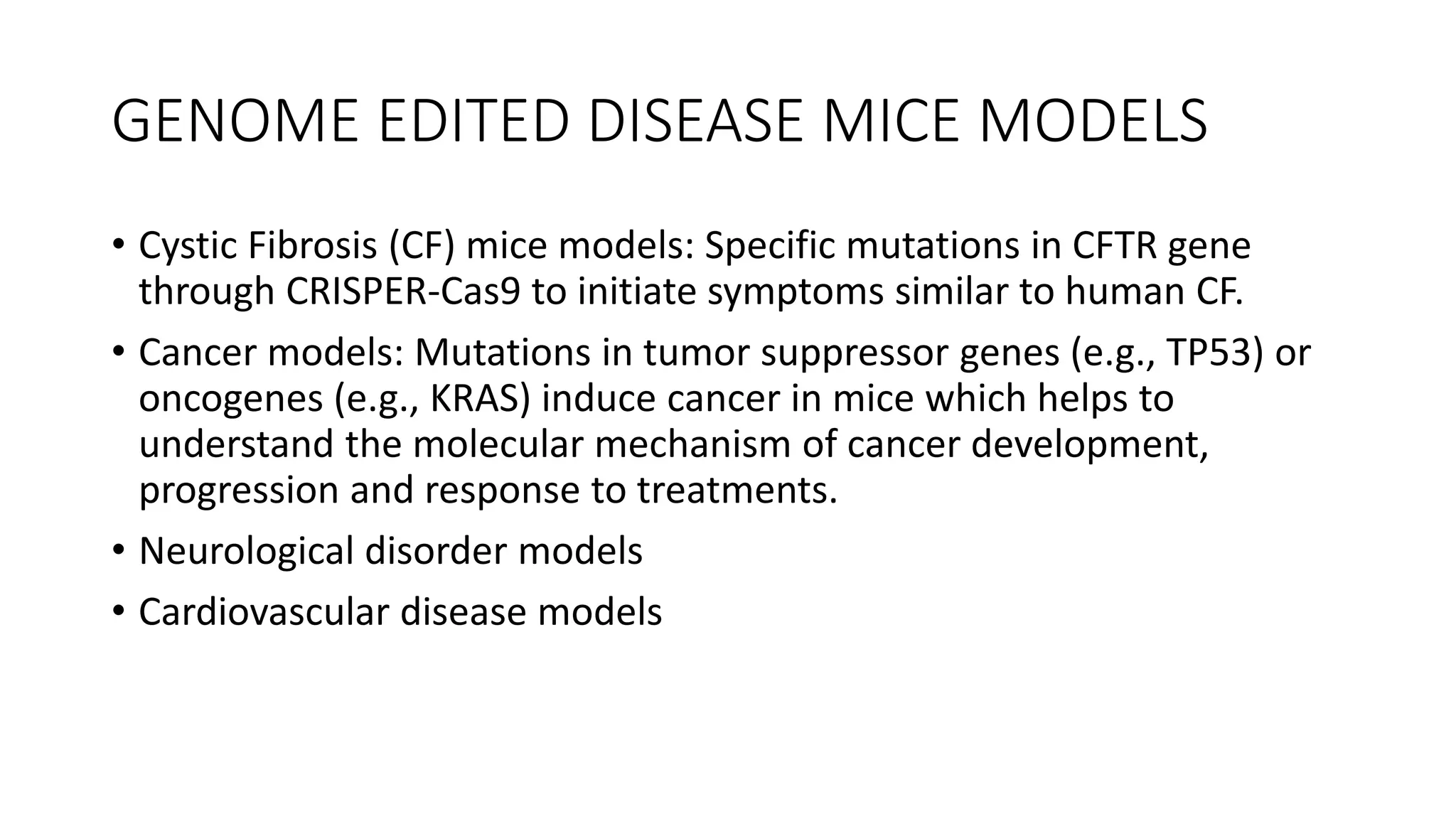 GENOME EDITED DISEASE MICE MODELS

• Cystic Fibrosis (CF) mice models: Specific mutations in CFTR gene through CRISPER-Cas9 to initiate symptoms similar to human CF.

• Cancer models: Mutations in tumor suppressor genes (e.g., TP53) or oncogenes (e.g., KRAS) induce cancer in mice which helps to understand the molecular mechanism of cancer development, progression and response to treatments.

• Neurological disorder models

• Cardiovascular disease models